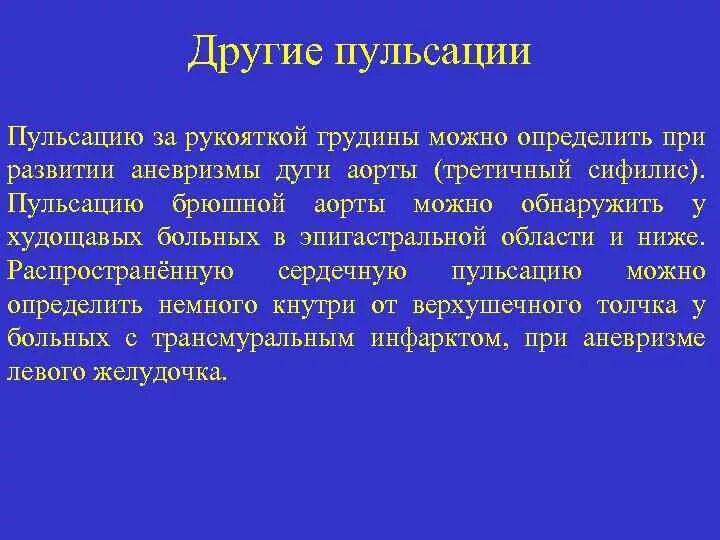 Другие пульсации

Пульсацию за рукояткой грудины можно определить при развитии аневризмы дуги аорты (третичный сифилис). Пульсацию брюшной аорты можно обнаружить у худощавых больных в эпигастральной области и ниже. Распространённую сердечную пульсацию можно определить немного кнутри от верхушечного толчка у больных с трансмуральным инфарктом, при аневризме левого желудочка.